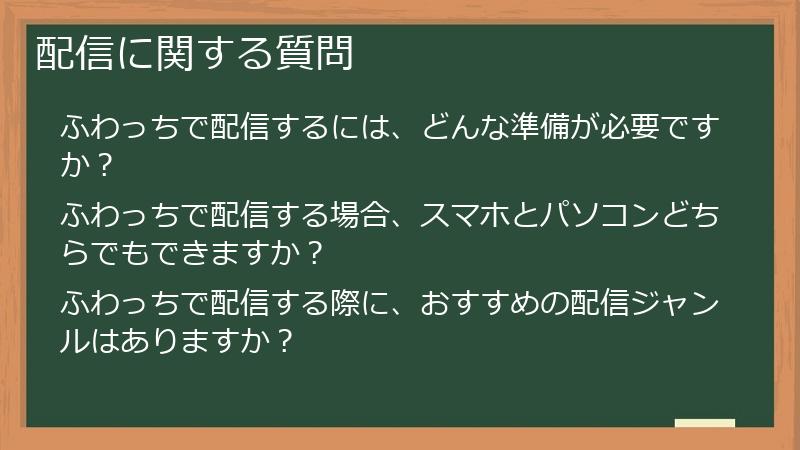 配信に関する質問

ふわっちで配信するには、どんな準備が必要ですか？

ふわっちで配信する場合、スマホとパソコンどちらでもできますか？

ふわっちで配信する際に、おすすめの配信ジャンルはありますか？